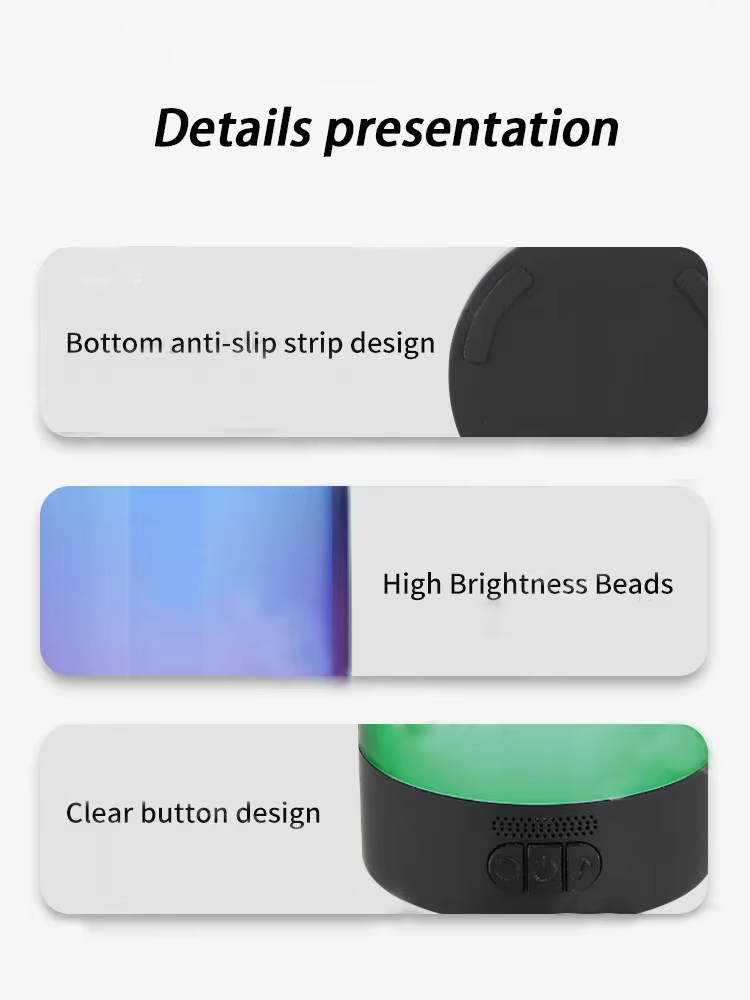 Details presentation

Bottom anti-slip strip design

High Brightness Beads

Clear button design